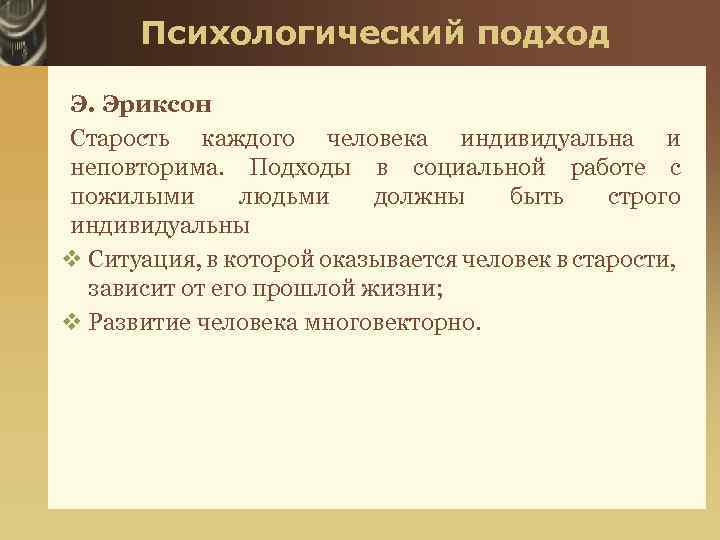 Психологический подход

Э. Эриксон

Старость каждого человека индивидуальна и неповторима. Подходы в социальной работе с пожилыми людьми должны быть строго индивидуальны

❖ Ситуация, в которой оказывается человек в старости, зависит от его прошлой жизни;
❖ Развитие человека многовекторно.